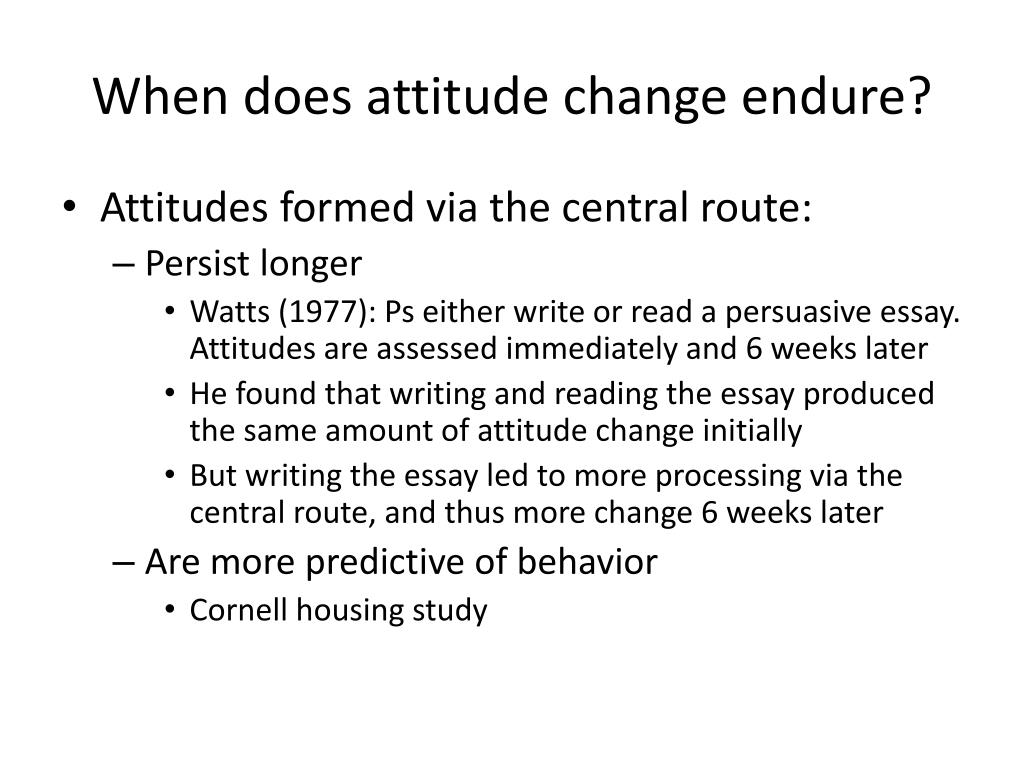 When does attitude change endure?

• Attitudes formed via the central route:
– Persist longer
• Watts (1977): Ps either write or read a persuasive essay. Attitudes are assessed immediately and 6 weeks later
• He found that writing and reading the essay produced the same amount of attitude change initially
• But writing the essay led to more processing via the central route, and thus more change 6 weeks later
– Are more predictive of behavior
• Cornell housing study